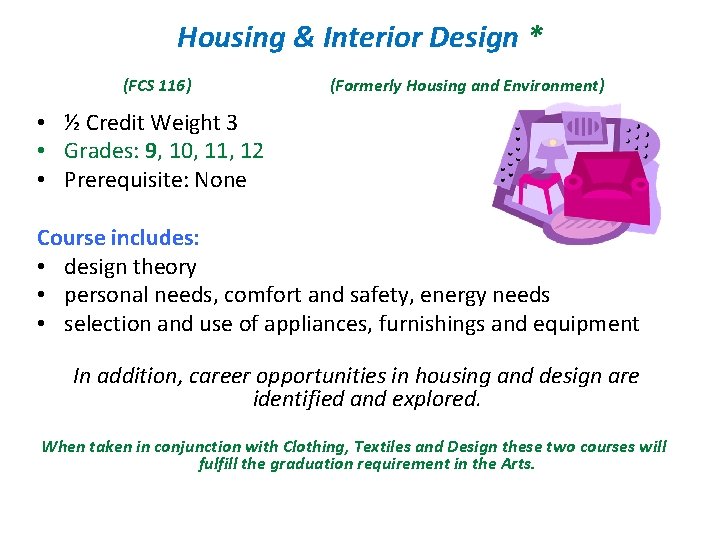 Housing & Interior Design *

(FCS 116) (Formerly Housing and Environment)

• ½ Credit Weight 3
• Grades: 9, 10, 11, 12
• Prerequisite: None

Course includes:
• design theory
• personal needs, comfort and safety, energy needs
• selection and use of appliances, furnishings and equipment

In addition, career opportunities in housing and design are identified and explored.

When taken in conjunction with Clothing, Textiles and Design these two courses will fulfill the graduation requirement in the Arts.